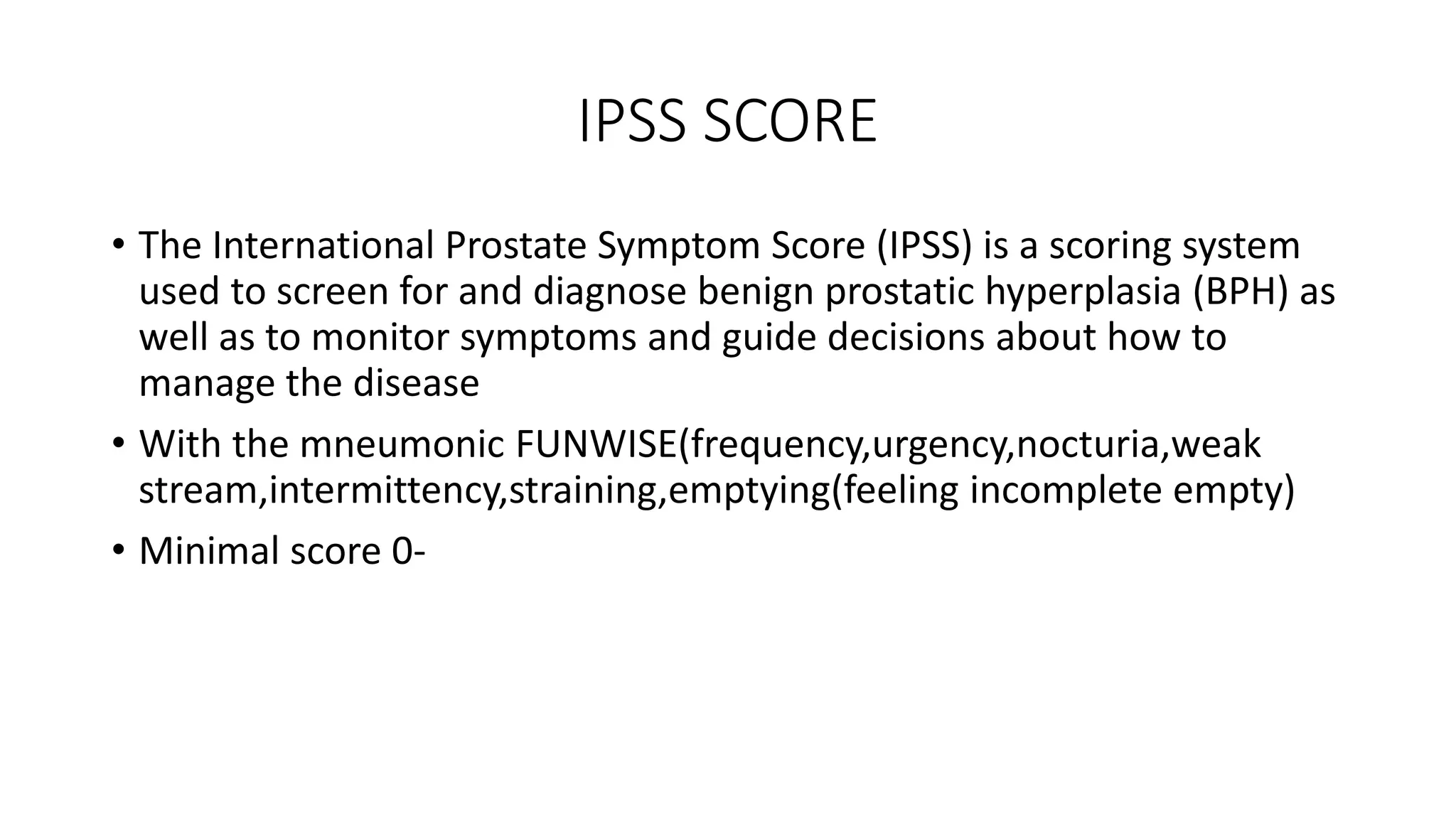 IPSS SCORE

• The International Prostate Symptom Score (IPSS) is a scoring system used to screen for and diagnose benign prostatic hyperplasia (BPH) as well as to monitor symptoms and guide decisions about how to manage the disease

• With the mneumonic FUNWISE(frequency,urgency,nocturia,weak stream,intermittency,straining,emptying(feeling incomplete empty)

• Minimal score 0-